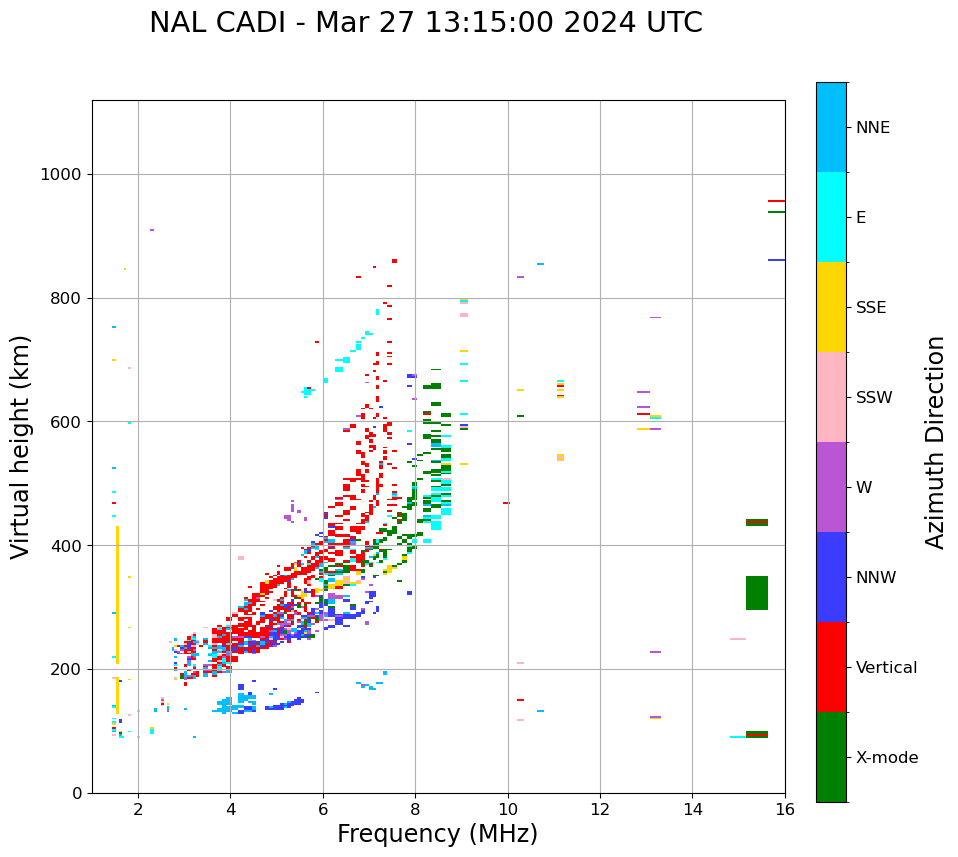 NAL CADI - Mar 27 13:15:00 2024 UTC

Virtual height (km)

1000
800
600
400
200
0

2
4
6
8
10
12
14
16

Frequency (MHz)

NNE
E
SSE
SSW
W
NNW
Vertical
X-mode

Azimuth Direction